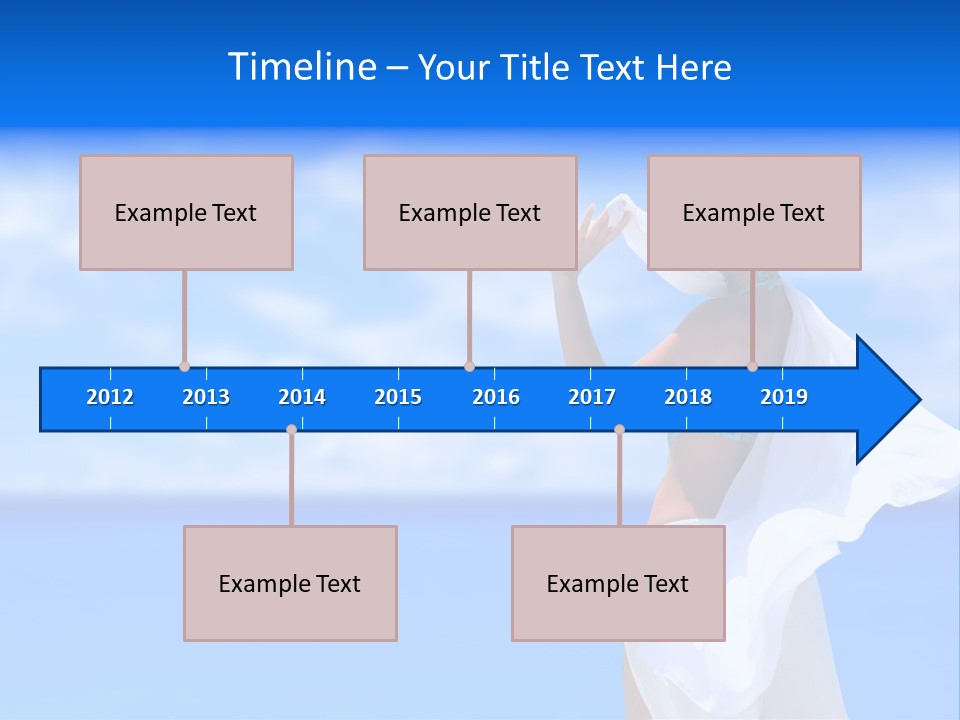 Timeline – Your Title Text Here

Example Text

Example Text

Example Text

2012 2013 2014 2015 2016 2017 2018 2019

Example Text

Example Text